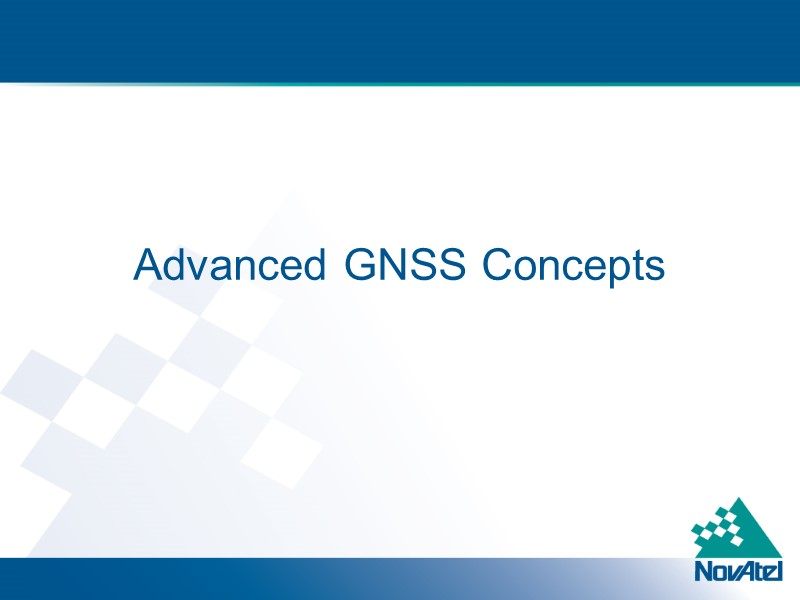 Advanced GNSS Concepts

NovAtel